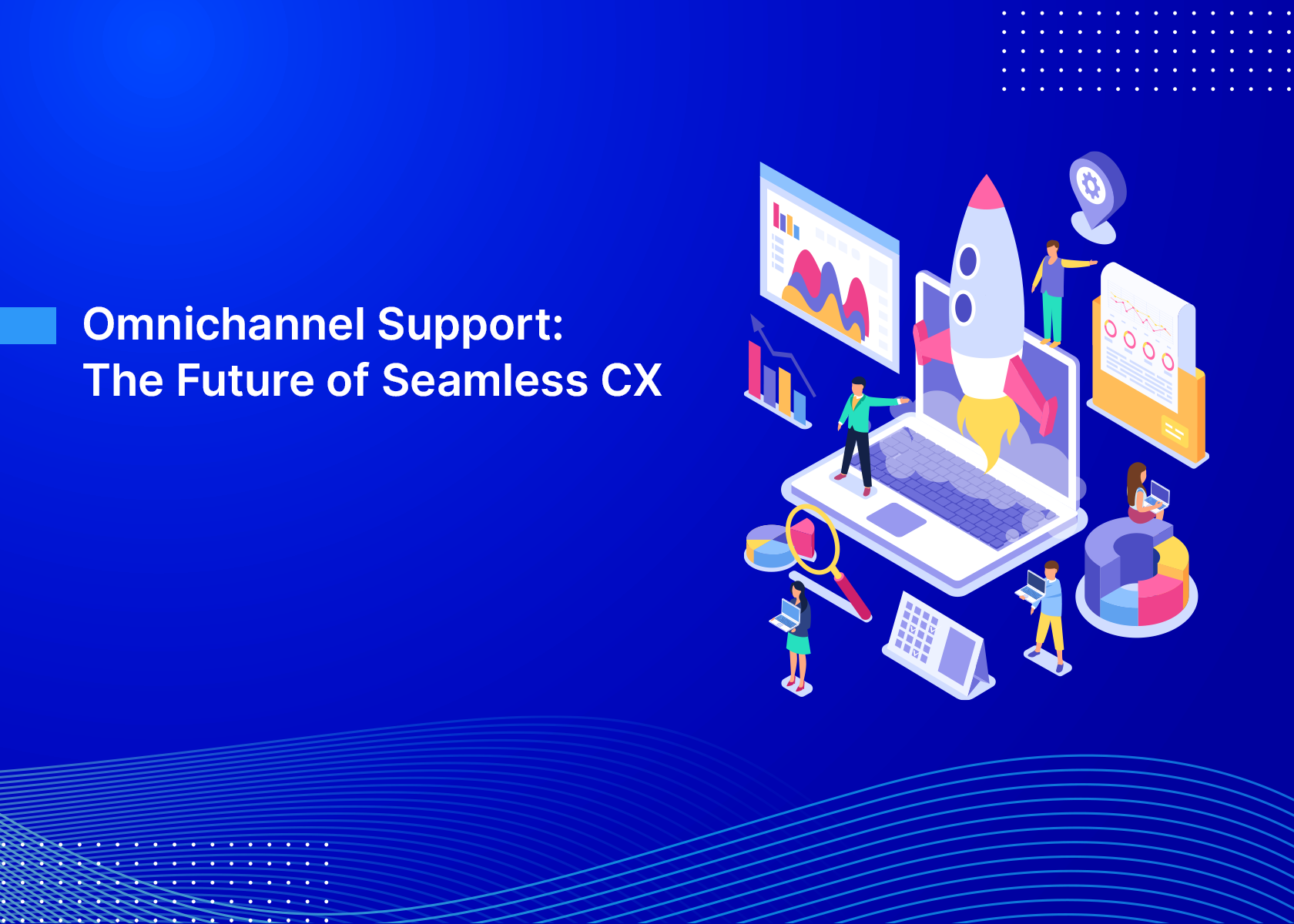 Omnichannel Support:
The Future of Seamless CX